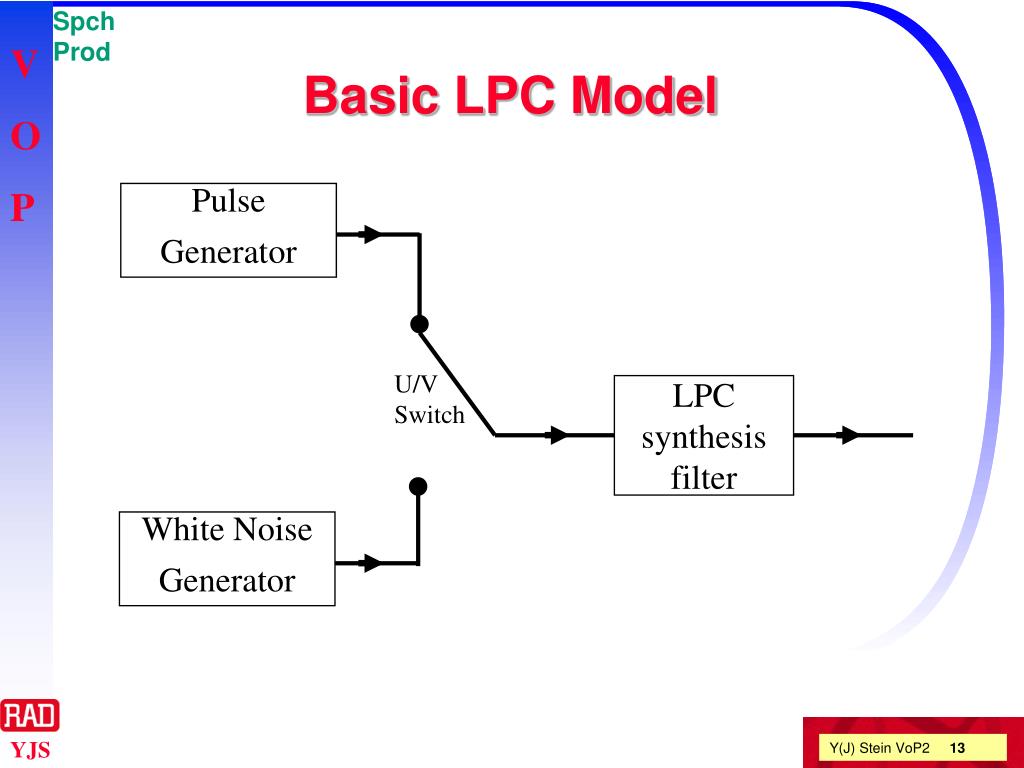 Spch
Prod

V
O
P

Basic LPC Model

Pulse
Generator

U/V
Switch

LPC
synthesis
filter

White Noise
Generator

RAD
YJS

Y(J) Stein VoP2 13